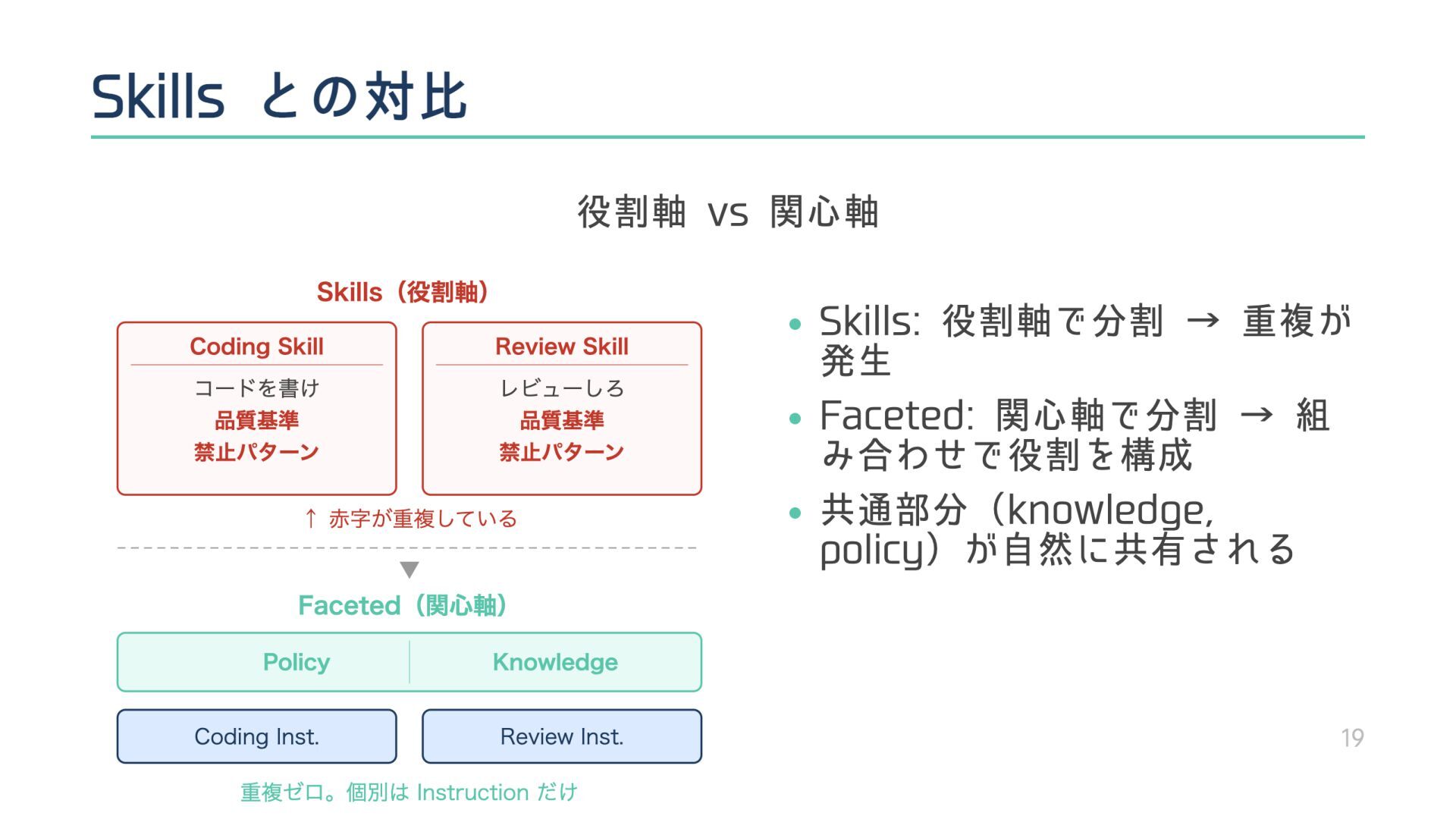 Skills との対比

役割軸 vs 関心軸

Skills（役割軸）

Coding Skill
コードを書け
品質基準
禁止パターン

Review Skill
レビューしろ
品質基準
禁止パターン

↑ 赤字が重複している

Faceted（関心軸）

Policy

Knowledge

Coding Inst.

Review Inst.

重複ゼロ。個別は Instruction だけ

• Skills: 役割軸で分割 → 重複が発生
• Faceted: 関心軸で分割 → 組み合わせで役割を構成
• 共通部分（knowledge, policy）が自然に共有される

19